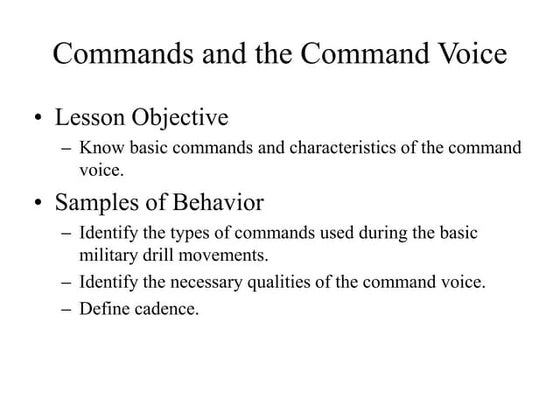 Commands and the Command Voice

• Lesson Objective

– Know basic commands and characteristics of the command voice.

• Samples of Behavior

– Identify the types of commands used during the basic military drill movements.

– Identify the necessary qualities of the command voice.

– Define cadence.